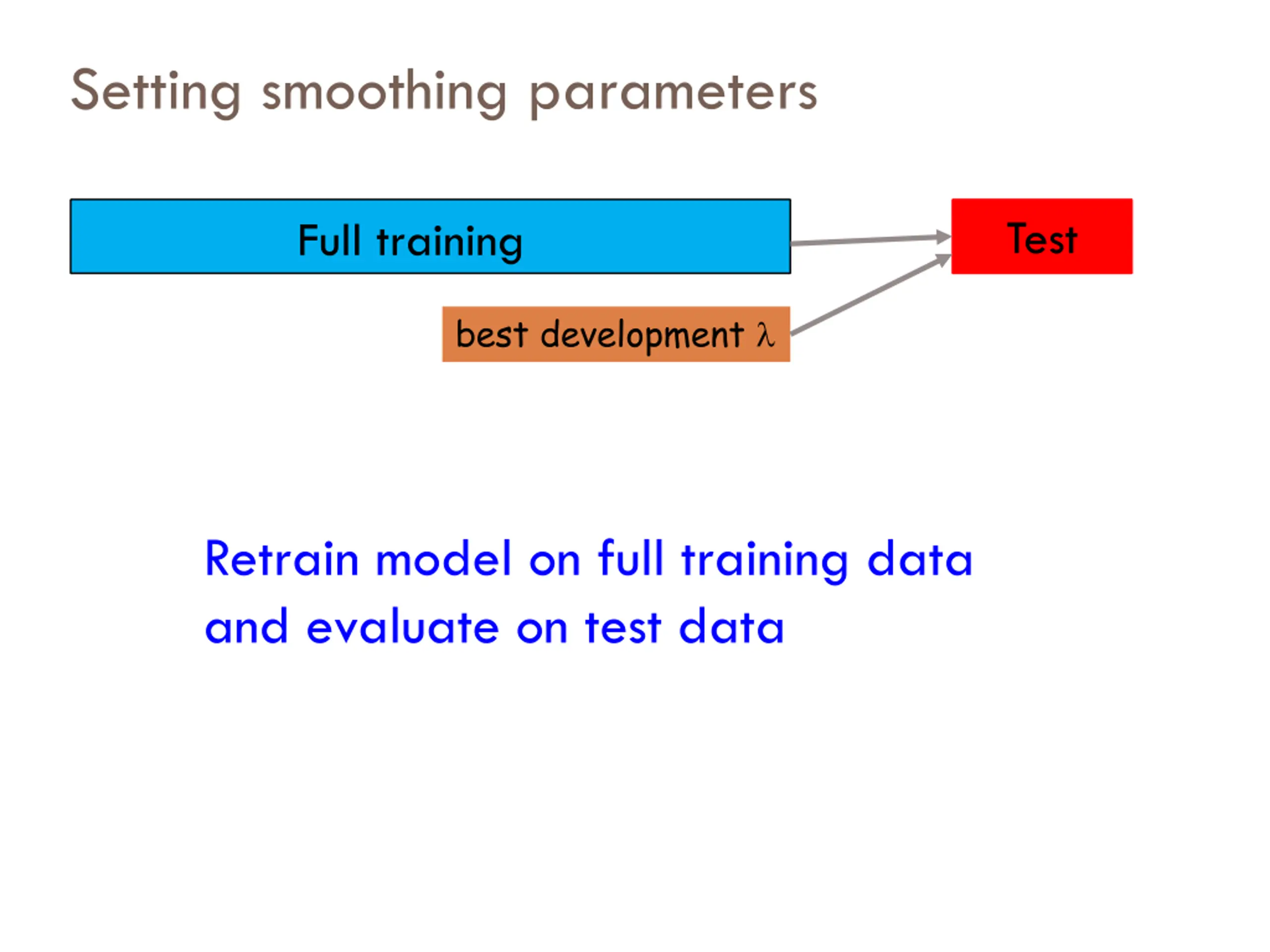 Setting smoothing parameters

Full training

Test

best development $\lambda$

Retrain model on full training data and evaluate on test data